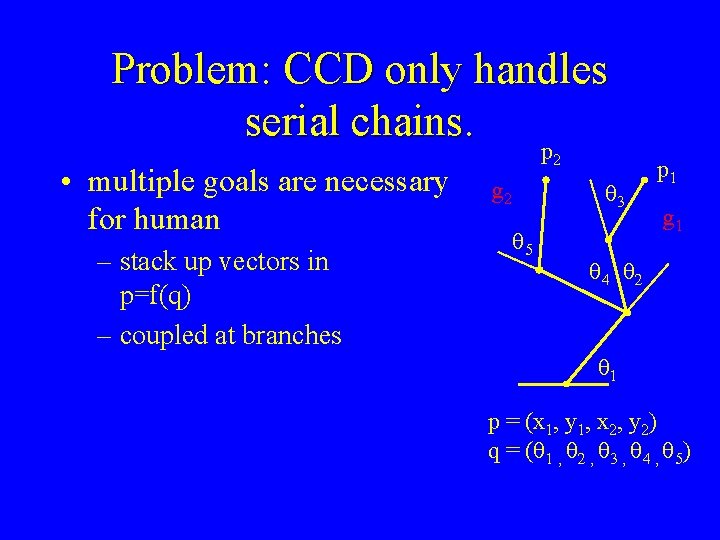 Problem: CCD only handles serial chains.

• multiple goals are necessary for human
– stack up vectors in p=f(q)
– coupled at branches

$p_2$
$p_1$
$g_2$
$\theta_3$
$g_1$
$\theta_5$
$\theta_4$
$\theta_2$
$\theta_1$

$p = (x_1, y_1, x_2, y_2)$
$q = (\theta_1, \theta_2, \theta_3, \theta_4, \theta_5)$